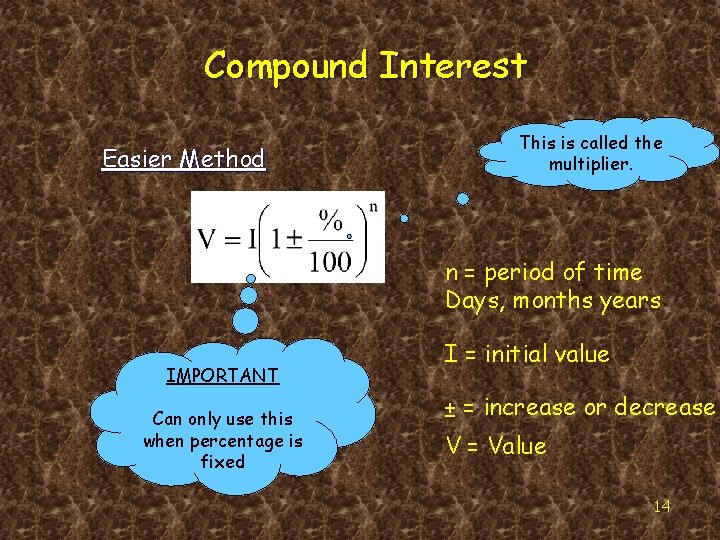 Compound Interest

Easier Method

This is called the multiplier.

$V = I\left(1 \pm \frac{\%}{100}\right)^n$

n = period of time
Days, months years

I = initial value

± = increase or decrease

V = Value

IMPORTANT

Can only use this when percentage is fixed

14